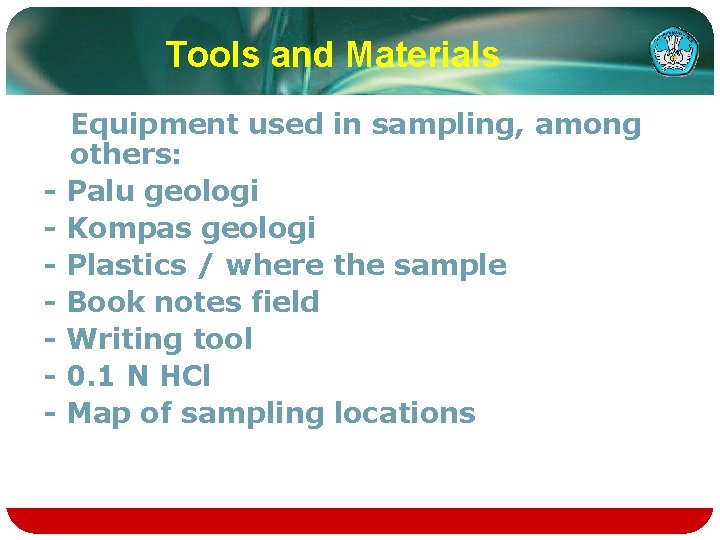 Tools and Materials

Equipment used in sampling, among others:
- Palu geologi
- Kompas geologi
- Plastics / where the sample
- Book notes field
- Writing tool
- 0.1 N HCl
- Map of sampling locations